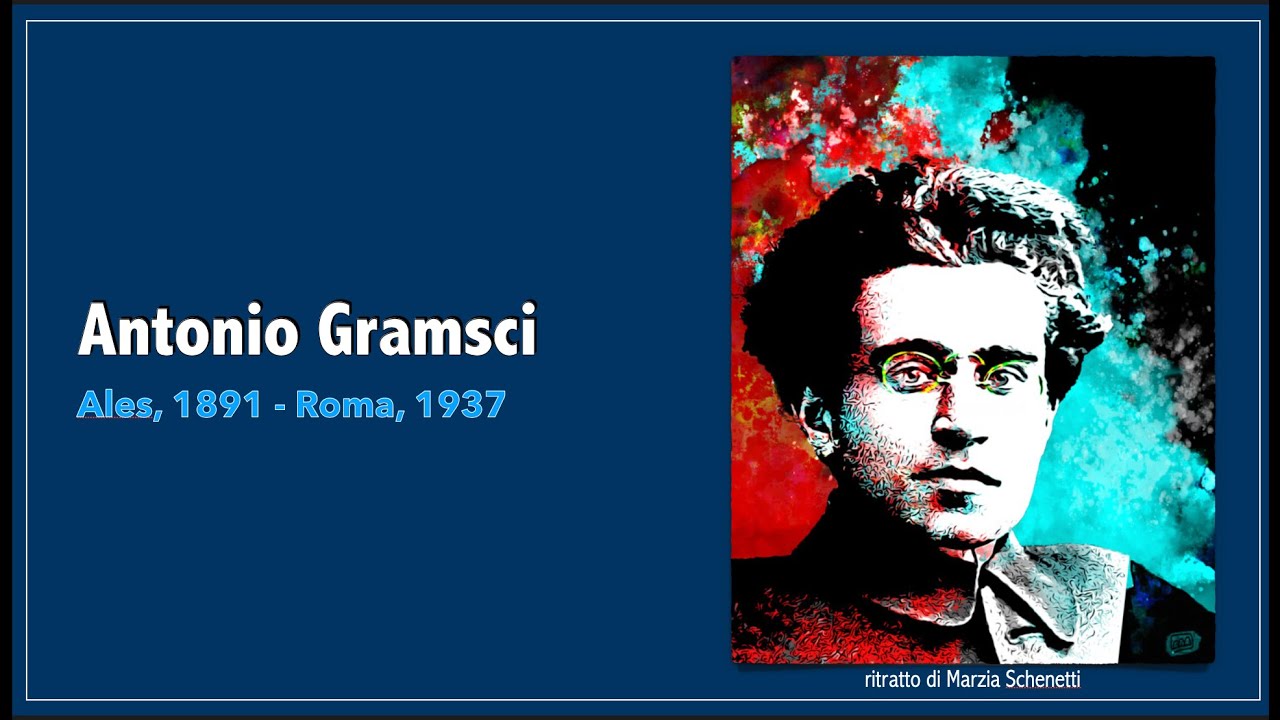 Antonio Gramsci
Ales, 1891 - Roma, 1937

ritratto di Marzia Schenetti